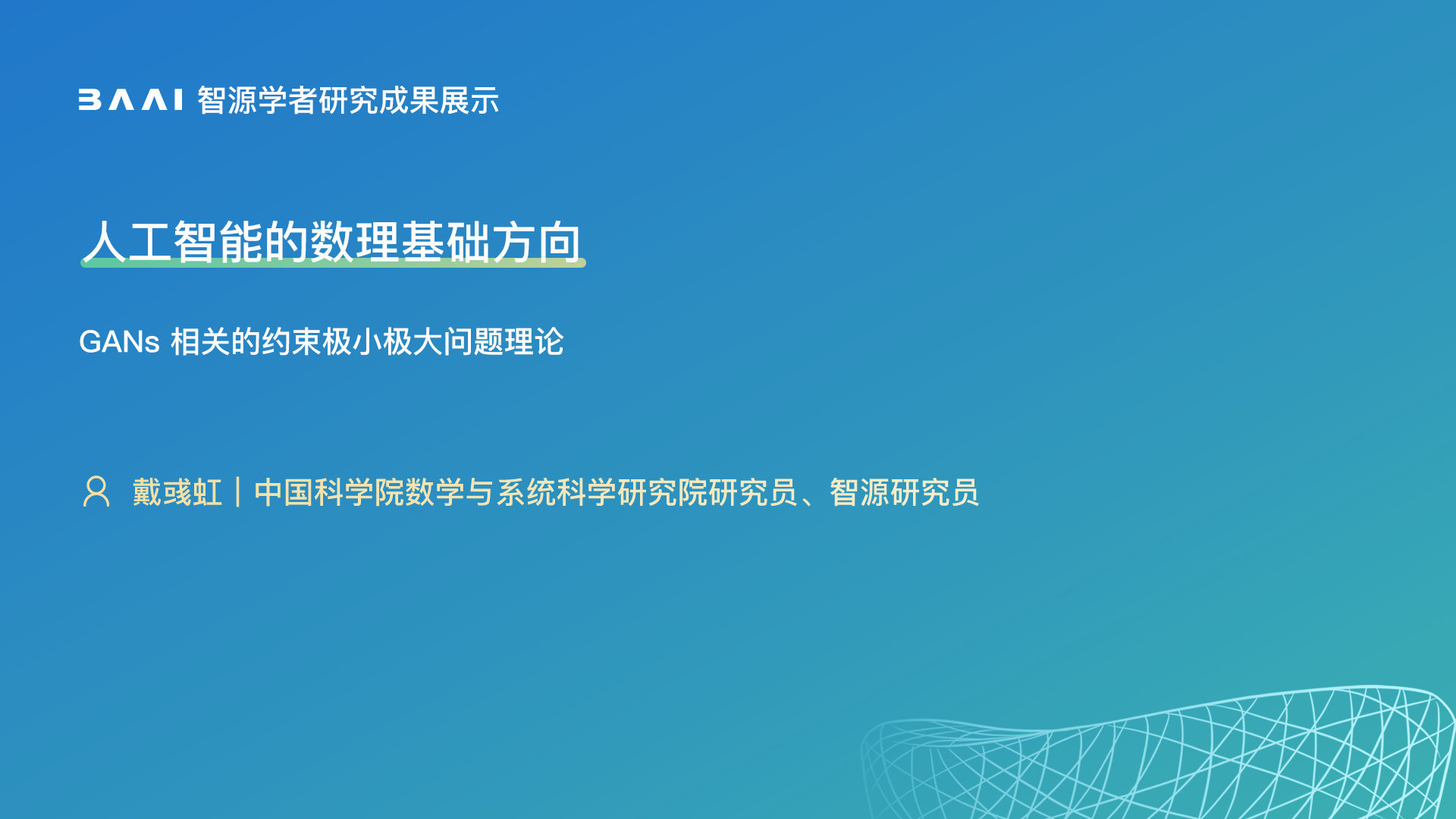 BAAI 智源学者研究成果展示

人工智能的数理基础方向

GANs 相关的约束极小极大问题理论

戴彧虹 | 中国科学院数学与系统科学研究院研究员、智源研究员